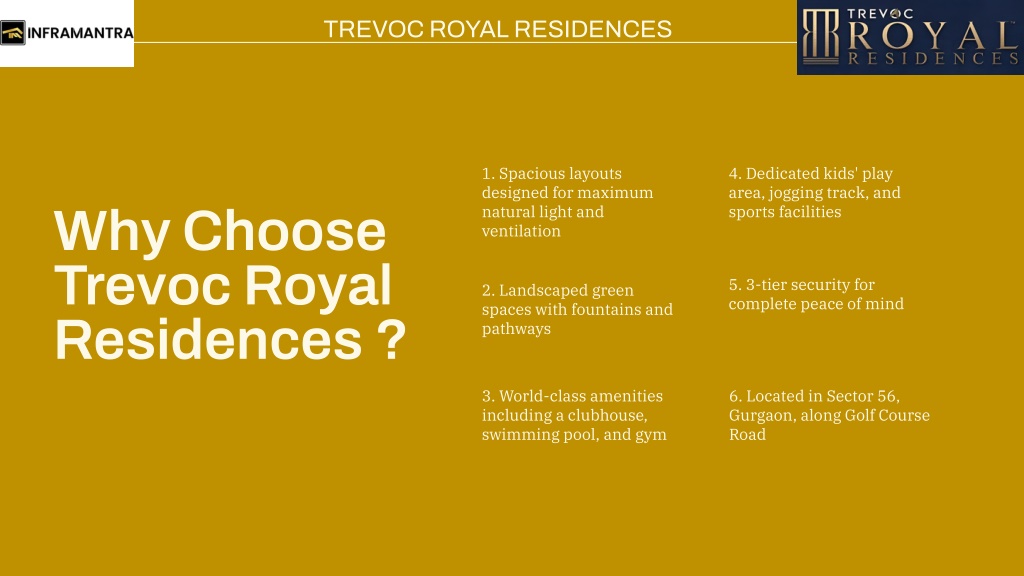 INFRAMANTRA

TREVOC ROYAL RESIDENCES

TREVOC ROYAL RESIDENCES

Why Choose Trevoc Royal Residences ?

1. Spacious layouts designed for maximum natural light and ventilation

2. Landscaped green spaces with fountains and pathways

3. World-class amenities including a clubhouse, swimming pool, and gym

4. Dedicated kids' play area, jogging track, and sports facilities

5. 3-tier security for complete peace of mind

6. Located in Sector 56, Gurgaon, along Golf Course Road